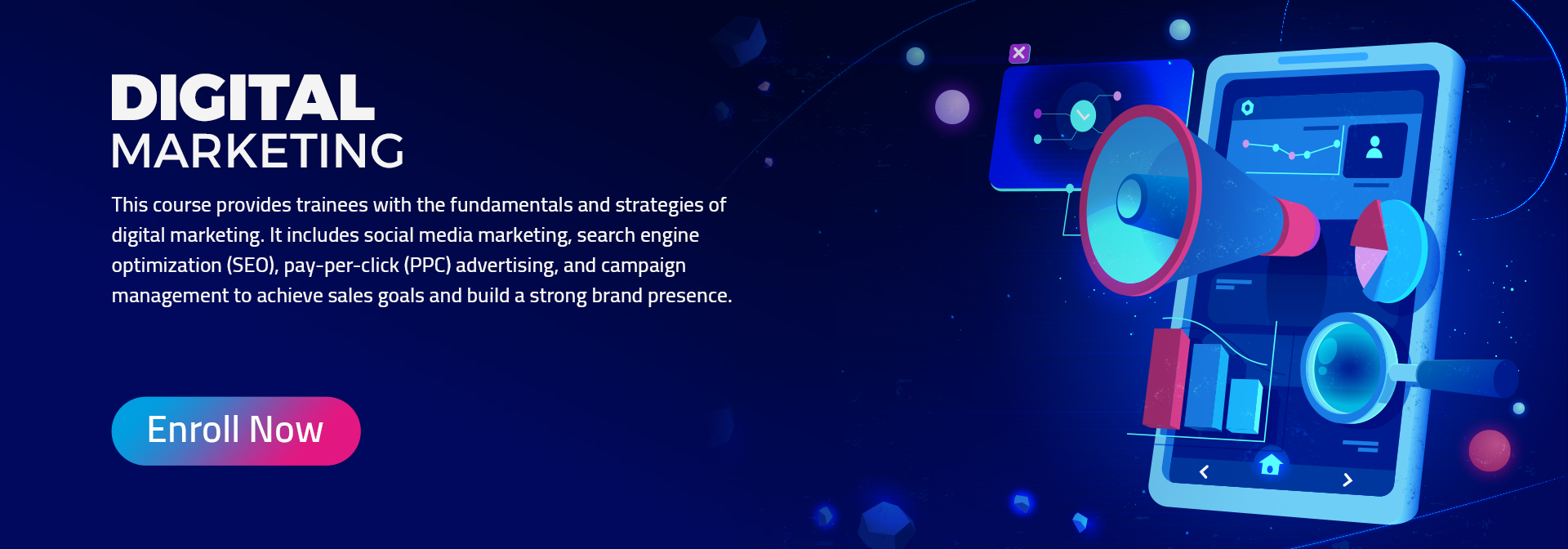 DIGITAL
MARKETING

This course provides trainees with the fundamentals and strategies of digital marketing. It includes social media marketing, search engine optimization (SEO), pay-per-click (PPC) advertising, and campaign management to achieve sales goals and build a strong brand presence.

Enroll Now